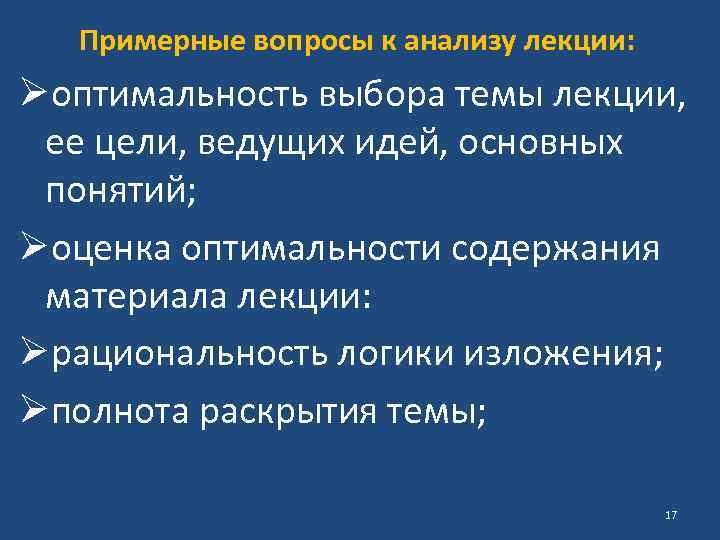 Примерные вопросы к анализу лекции:

➢оптимальность выбора темы лекции, ее цели, ведущих идей, основных понятий;

➢оценка оптимальности содержания материала лекции:

➢рациональность логики изложения;

➢полнота раскрытия темы;

17